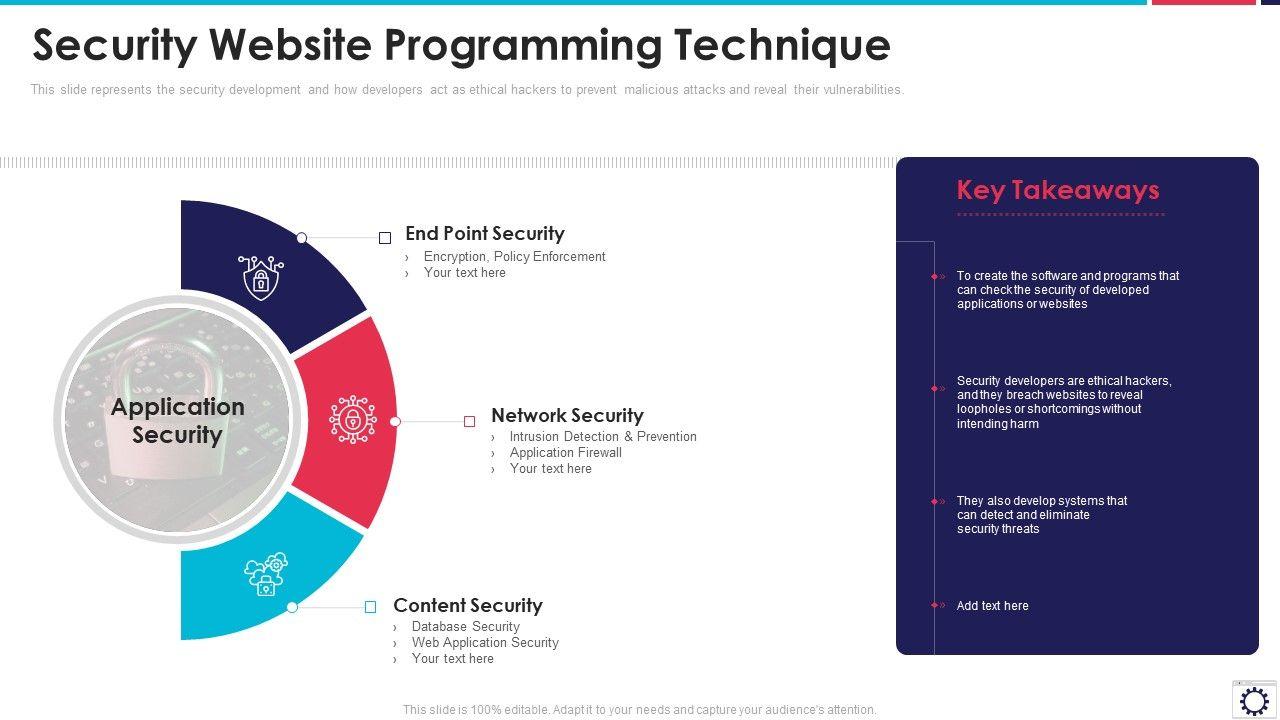 Security Website Programming Technique

This slide represents the security development and how developers act as ethical hackers to prevent malicious attacks and reveal their vulnerabilities.

Application Security

End Point Security
› Encryption, Policy Enforcement
› Your text here

Network Security
› Intrusion Detection & Prevention
› Application Firewall
› Your text here

Content Security
› Database Security
› Web Application Security
› Your text here

Key Takeaways

To create the software and programs that can check the security of developed applications or websites

Security developers are ethical hackers, and they breach websites to reveal loopholes or shortcomings without intending harm

They also develop systems that can detect and eliminate security threats

Add text here

This slide is 100% editable. Adapt it to your needs and capture your audience's attention.